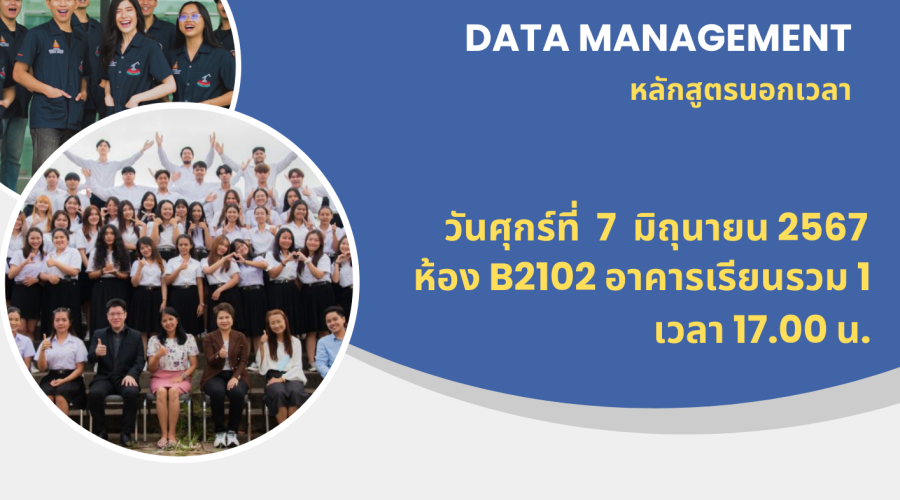 DATA MANAGEMENT
หลักสูตรนอกเวลา

วันศุกร์ที่ 7 มิถุนายน 2567
ห้อง B2102 อาคารเรียนรวม 1
เวลา 17.00 น.